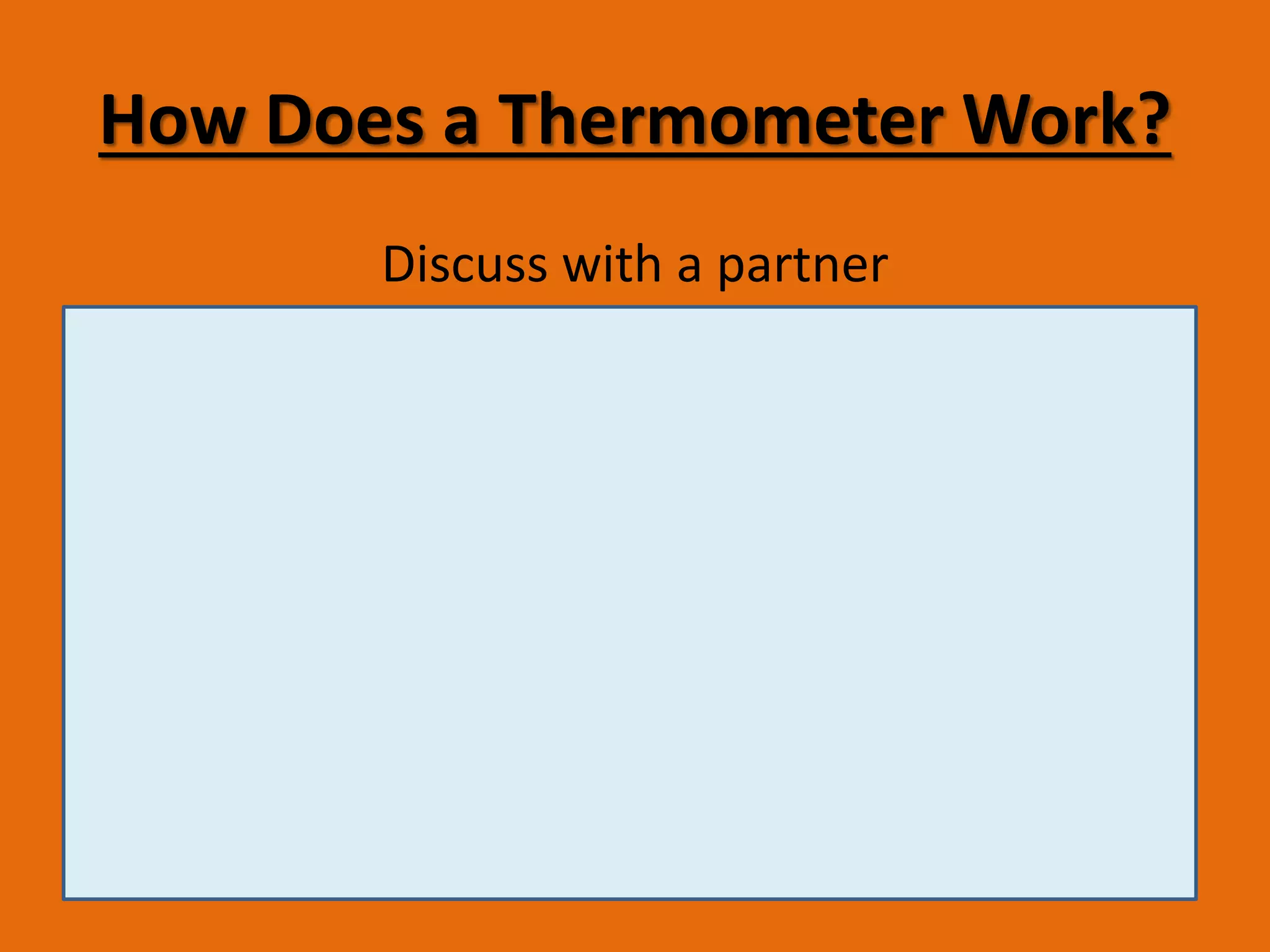 How Does a Thermometer Work?

Discuss with a partner